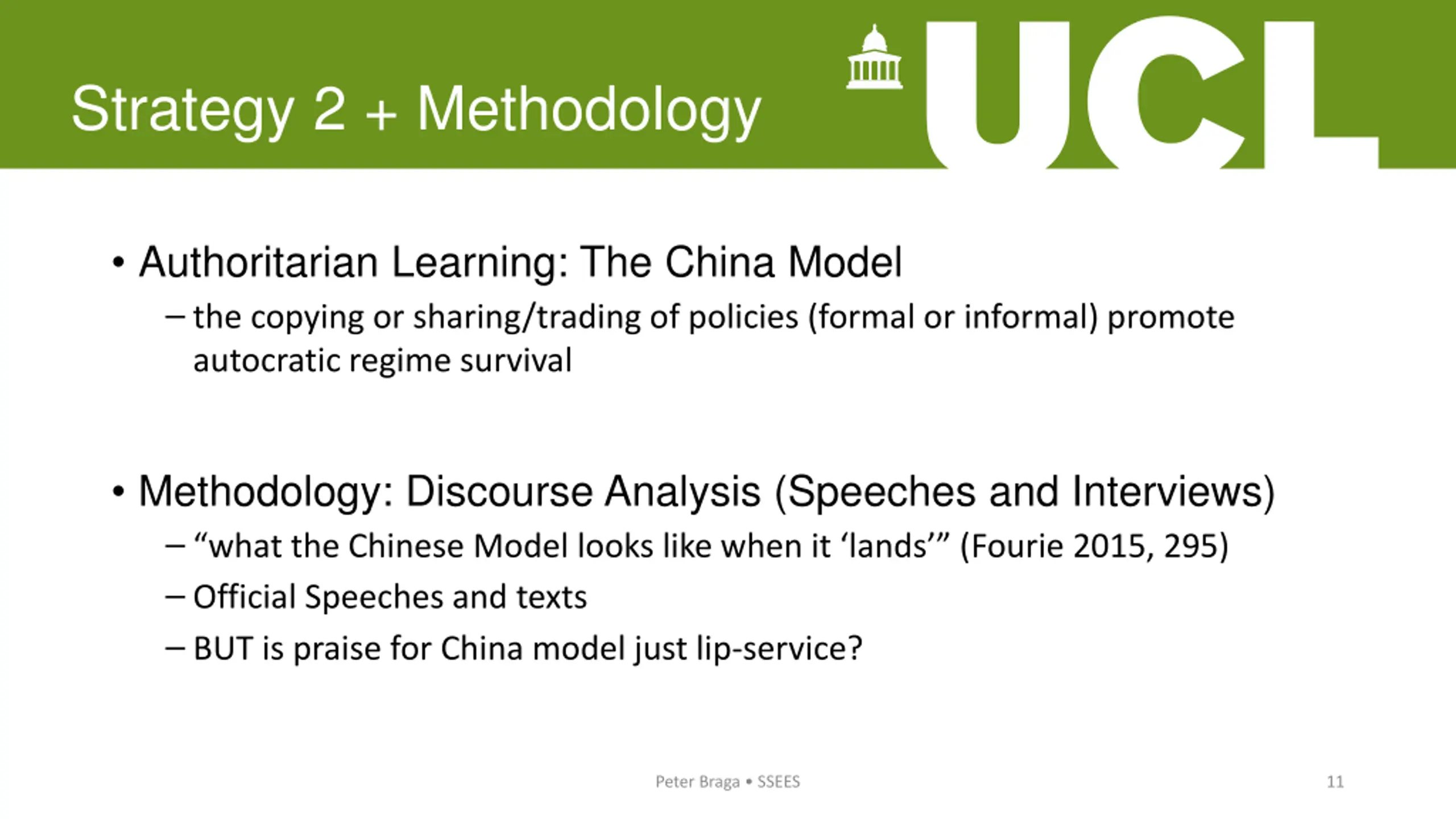 Strategy 2 + Methodology

UCL

• Authoritarian Learning: The China Model
– the copying or sharing/trading of policies (formal or informal) promote autocratic regime survival

• Methodology: Discourse Analysis (Speeches and Interviews)
– “what the Chinese Model looks like when it ‘lands’” (Fourie 2015, 295)
– Official Speeches and texts
– BUT is praise for China model just lip-service?

Peter Braga • SSEES

11